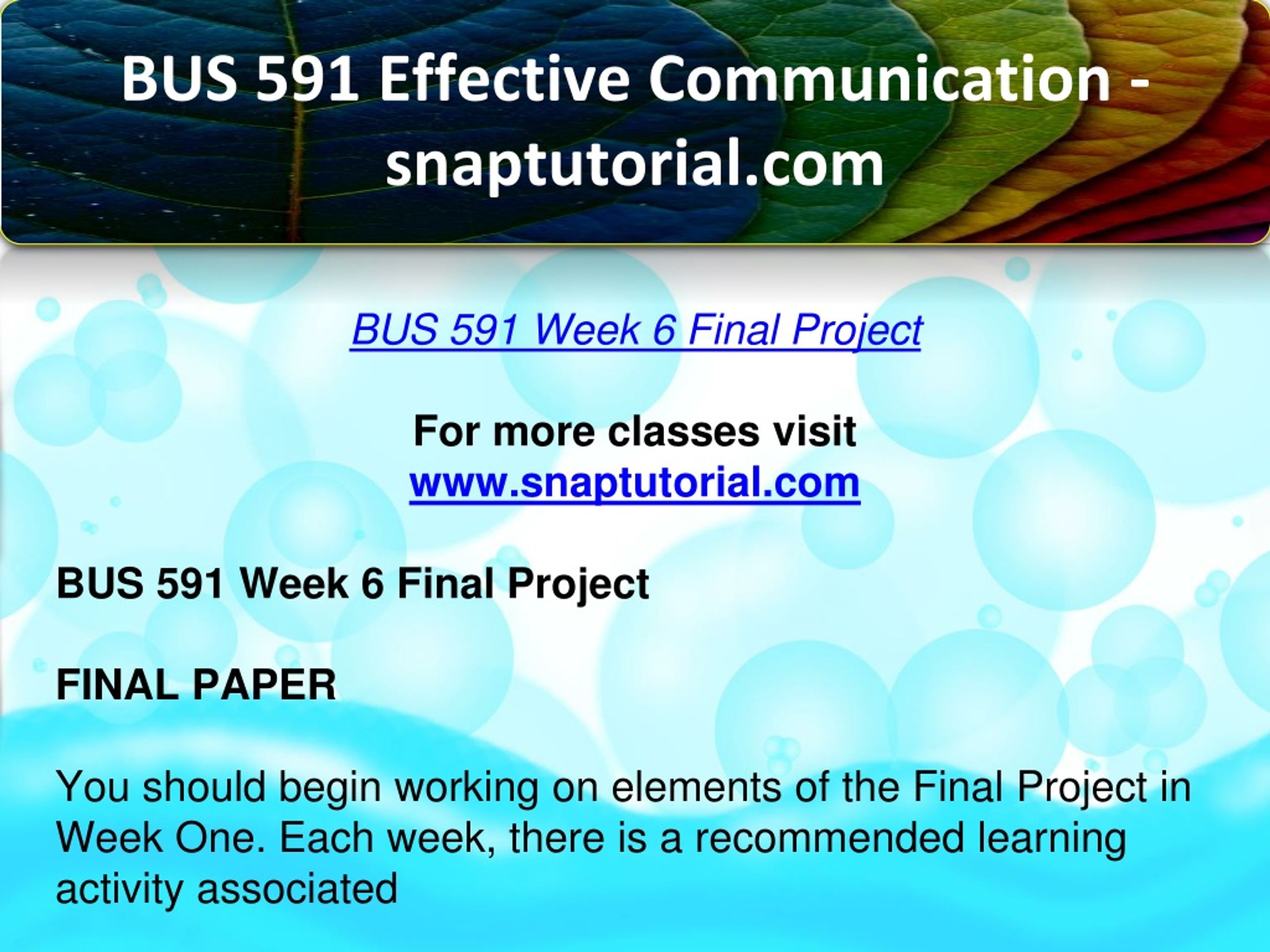 BUS 591 Effective Communication - snaptutorial.com

BUS 591 Week 6 Final Project

For more classes visit
www.snaptutorial.com

BUS 591 Week 6 Final Project

FINAL PAPER

You should begin working on elements of the Final Project in Week One. Each week, there is a recommended learning activity associated